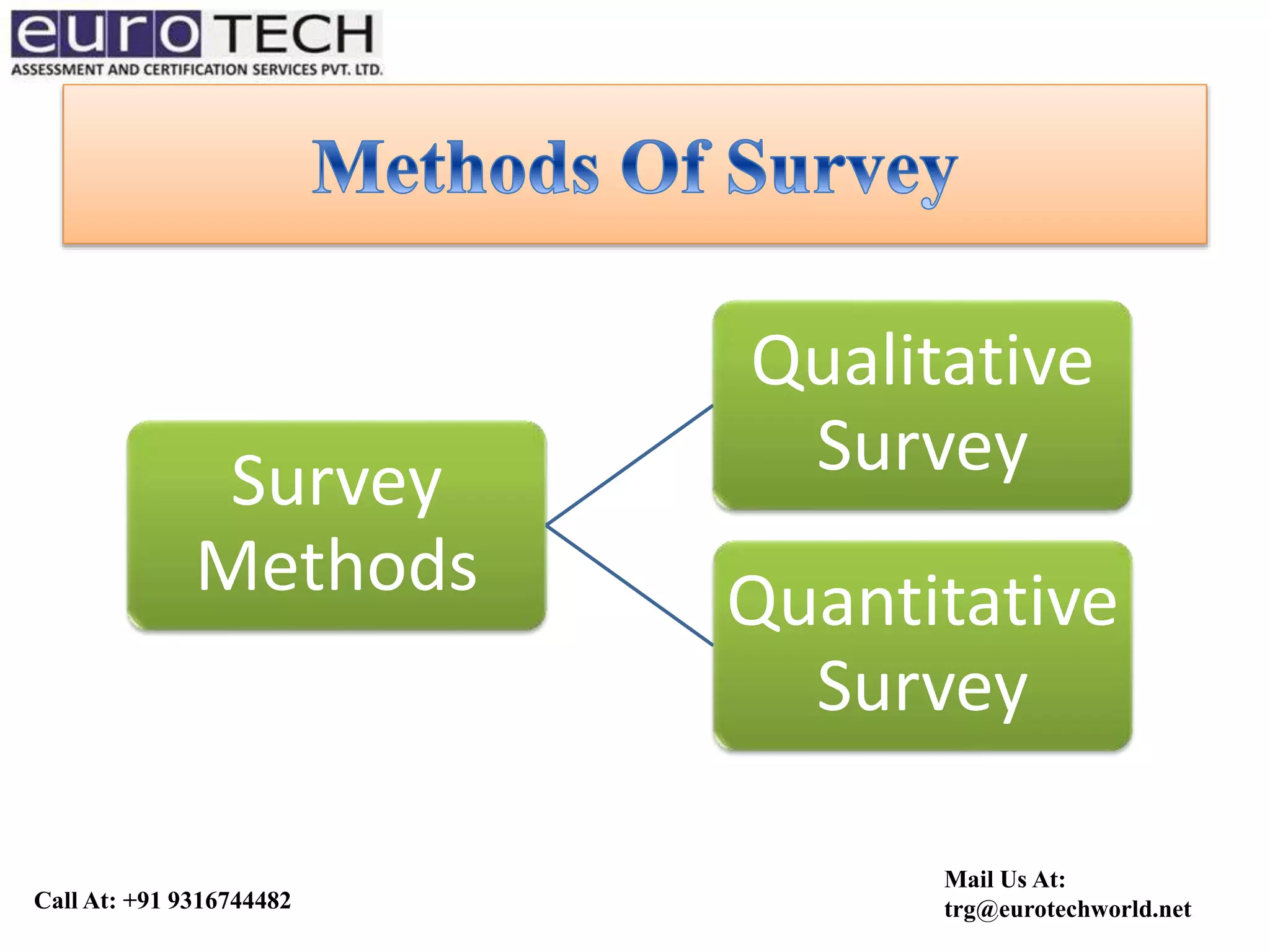 euro TECH
ASSESSMENT AND CERTIFICATION SERVICES PVT. LTD.

Methods Of Survey

Survey Methods

Qualitative Survey

Quantitative Survey

Call At: +91 9316744482

Mail Us At:
trg@eurotechworld.net